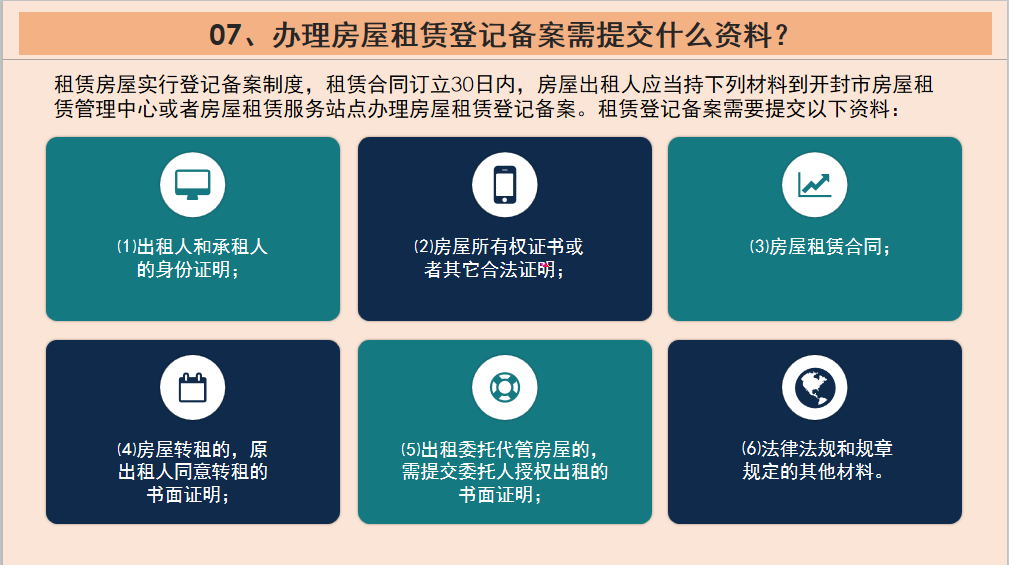 07、办理房屋租赁登记备案需提交什么资料？

租赁房屋实行登记备案制度，租赁合同订立30日内，房屋出租人应当持下列材料到开封市房屋租赁管理中心或者房屋租赁服务站点办理房屋租赁登记备案。租赁登记备案需要提交以下资料：

⑴出租人和承租人的身份证明；

⑵房屋所有权证书或者其它合法证明；

⑶房屋租赁合同；

⑷房屋转租的，原出租人同意转租的书面证明；

⑸出租委托代管房屋的，需提交委托人授权出租的书面证明；

⑹法律法规和规章规定的其他材料。